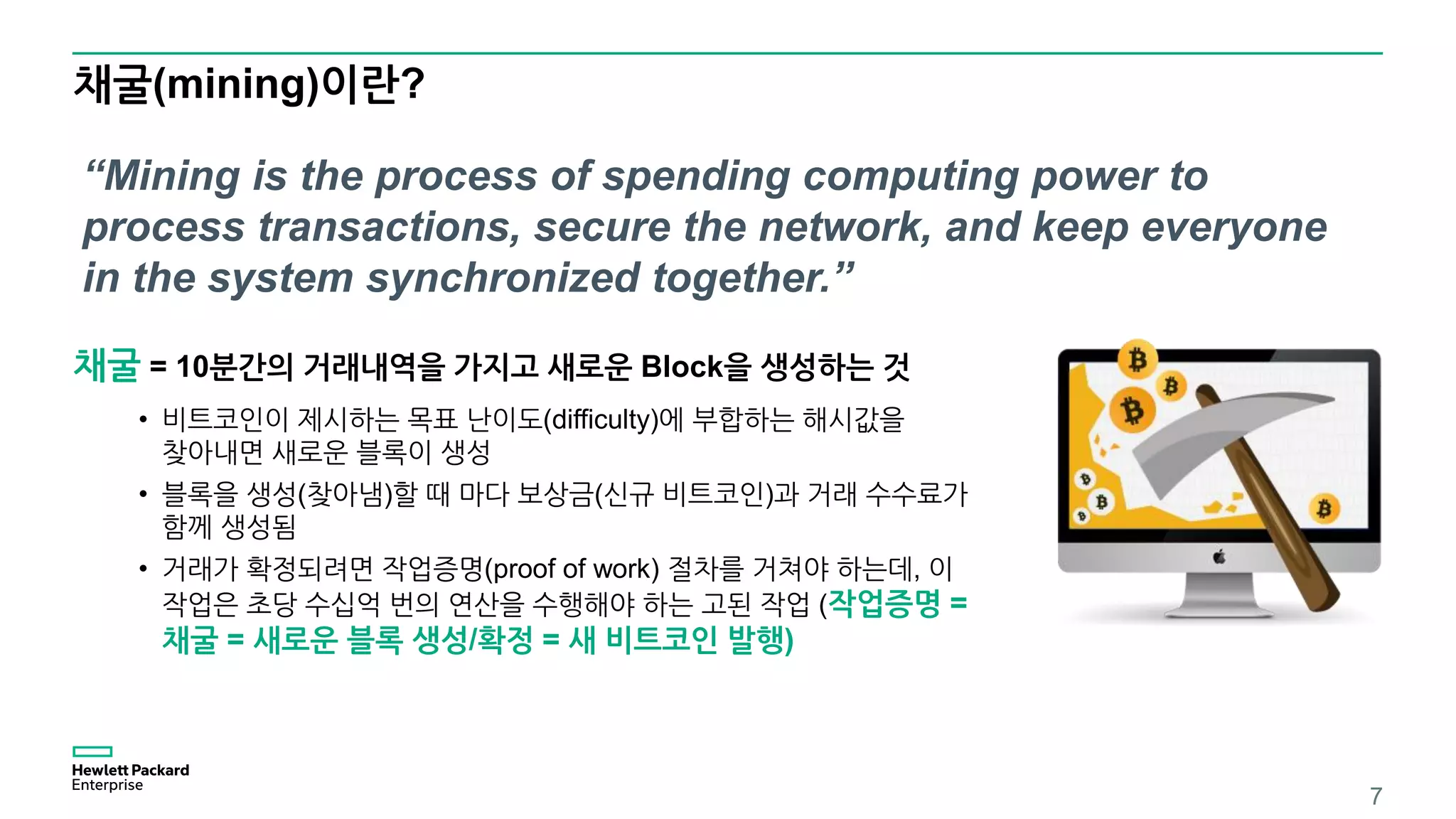 채굴(mining)이란?

“Mining is the process of spending computing power to process transactions, secure the network, and keep everyone in the system synchronized together.”

채굴 = 10분간의 거래내역을 가지고 새로운 Block을 생성하는 것

• 비트코인이 제시하는 목표 난이도(difficulty)에 부합하는 해시값을 찾아내면 새로운 블록이 생성
• 블록을 생성(찾아냄)할 때 마다 보상금(신규 비트코인)과 거래 수수료가 함께 생성됨
• 거래가 확정되려면 작업증명(proof of work) 절차를 거쳐야 하는데, 이 작업은 초당 수십억 번의 연산을 수행해야 하는 고된 작업 (작업증명 = 채굴 = 새로운 블록 생성/확정 = 새 비트코인 발행)

Hewlett Packard Enterprise

7